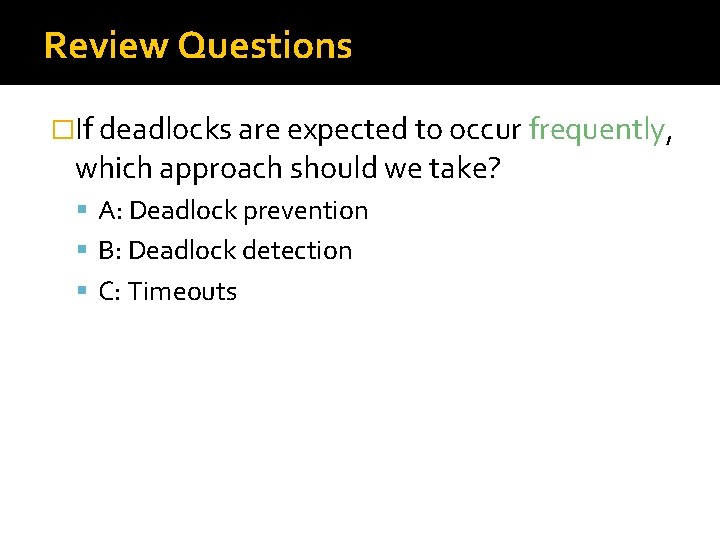 Review Questions

If deadlocks are expected to occur frequently, which approach should we take?

A: Deadlock prevention

B: Deadlock detection

C: Timeouts